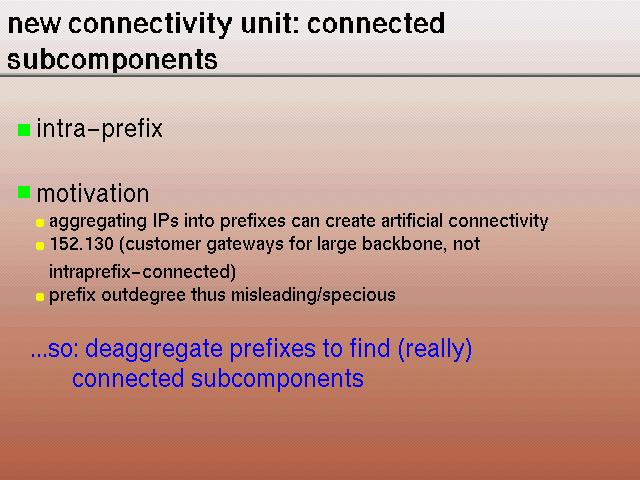 new connectivity unit: connected subcomponents

intra-prefix

motivation

aggregating IPs into prefixes can create artificial connectivity

152.130 (customer gateways for large backbone, not intraprefix-connected)

prefix outdegree thus misleading/specious

...so: deaggregate prefixes to find (really) connected subcomponents